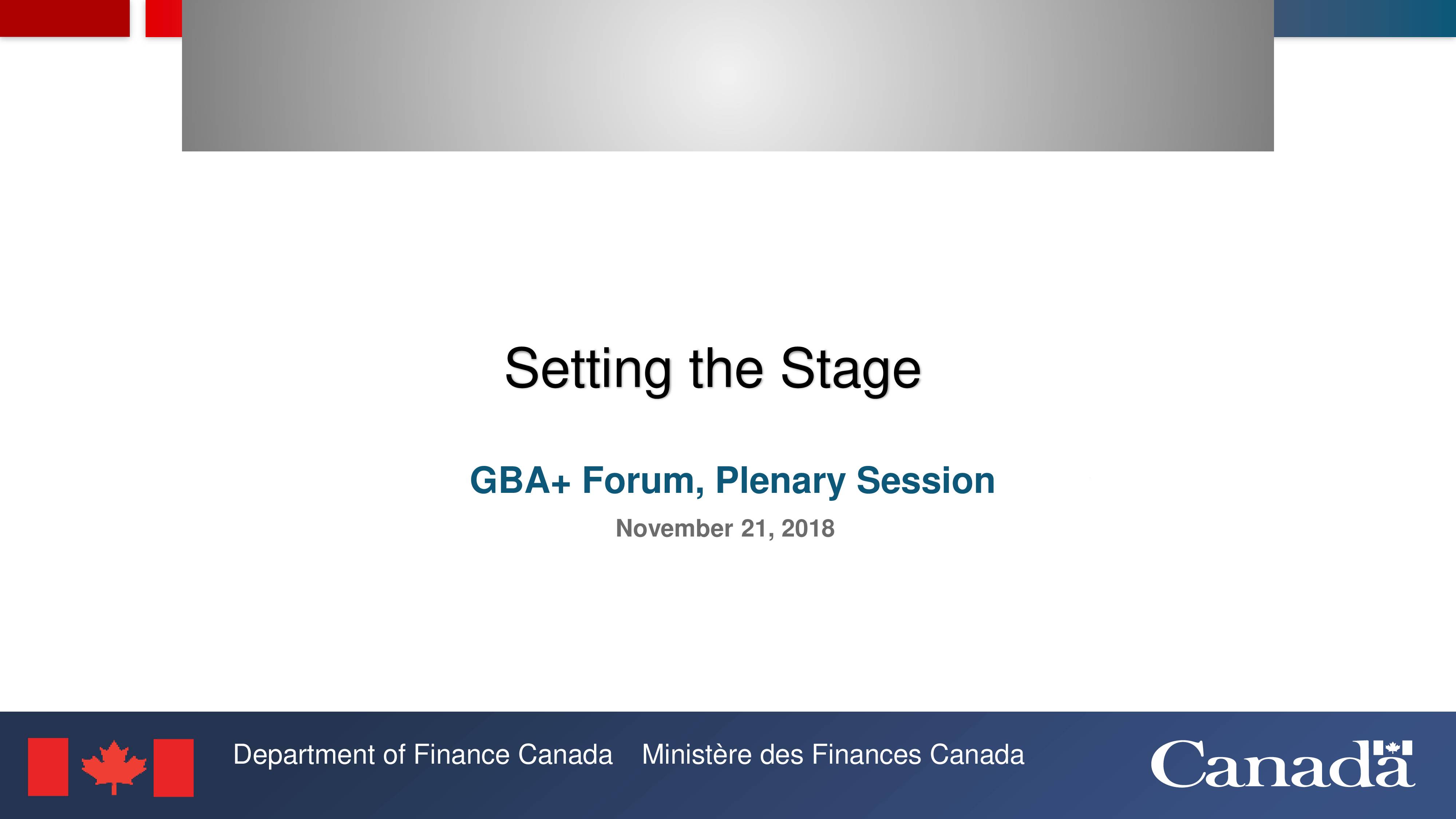 Setting the Stage

GBA+ Forum, Plenary Session

November 21, 2018

Department of Finance Canada Ministère des Finances Canada

Canada